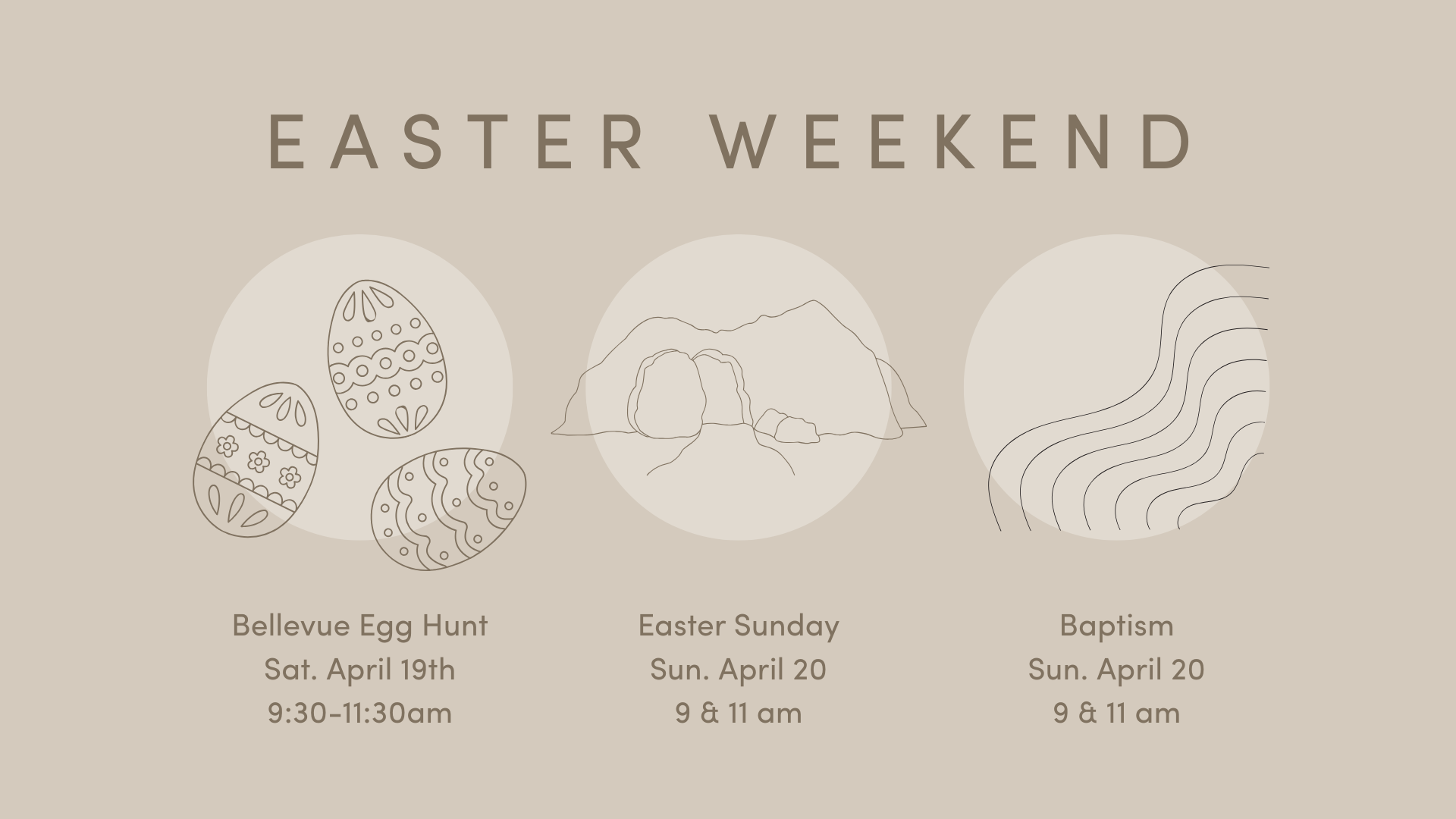 EASTER WEEKEND

Bellevue Egg Hunt
Sat. April 19th
9:30-11:30am

Easter Sunday
Sun. April 20
9 & 11 am

Baptism
Sun. April 20
9 & 11 am